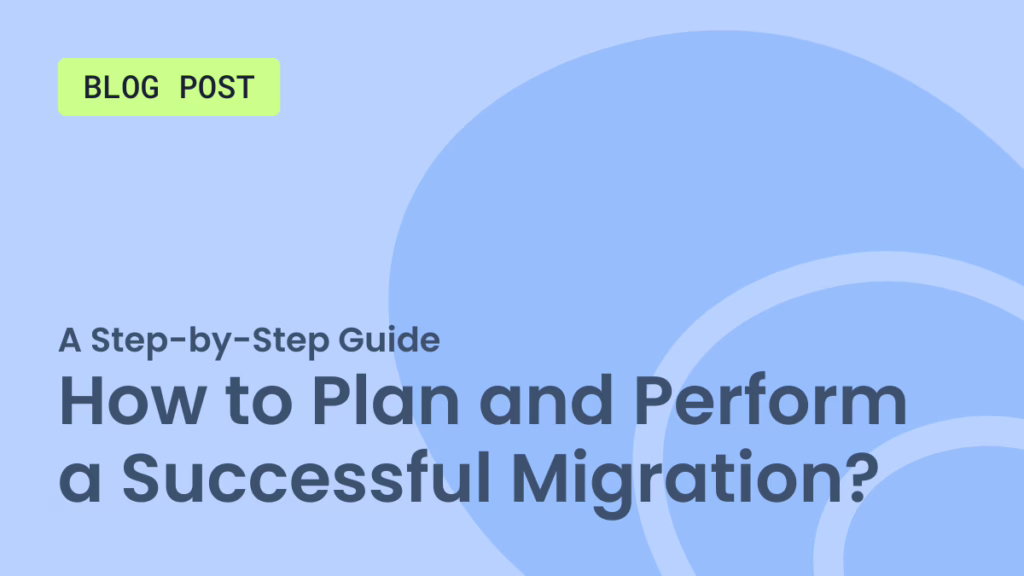 BLOG POST

A Step-by-Step Guide

How to Plan and Perform a Successful Migration?